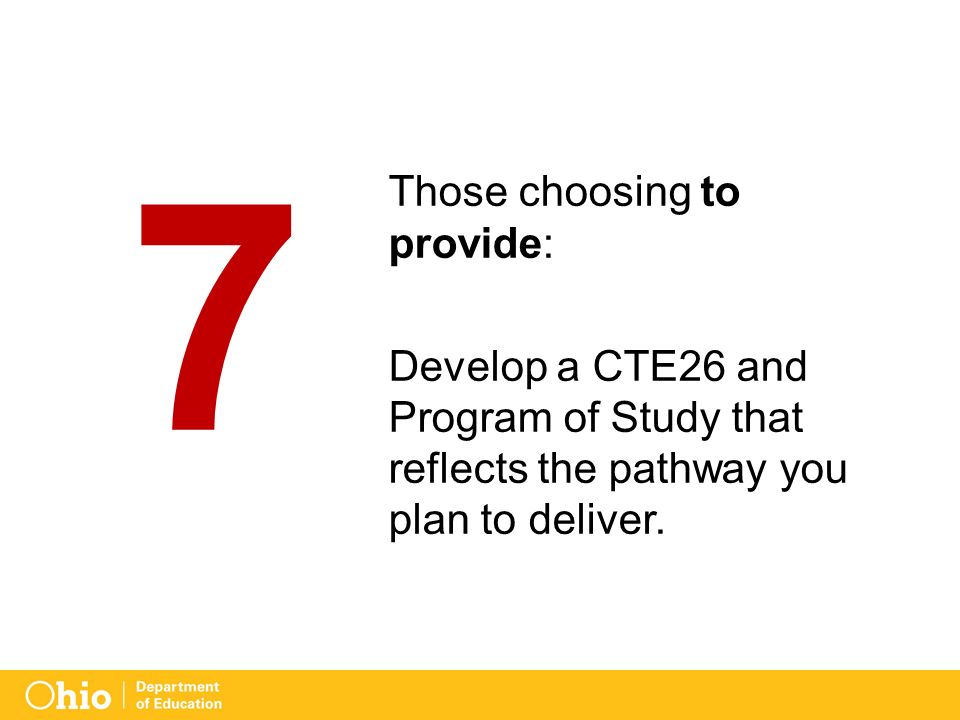 7

Those choosing to provide:

Develop a CTE26 and Program of Study that reflects the pathway you plan to deliver.

Ohio | Department of Education